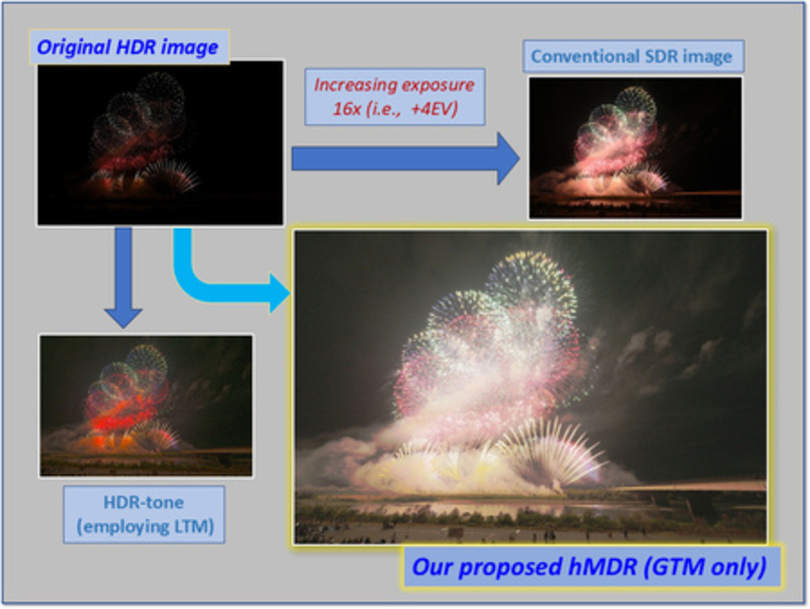 Original HDR image

Increasing exposure
16x (i.e., +4EV)

Conventional SDR image

HDR-tone
(employing LTM)

Our proposed hMDR (GTM only)